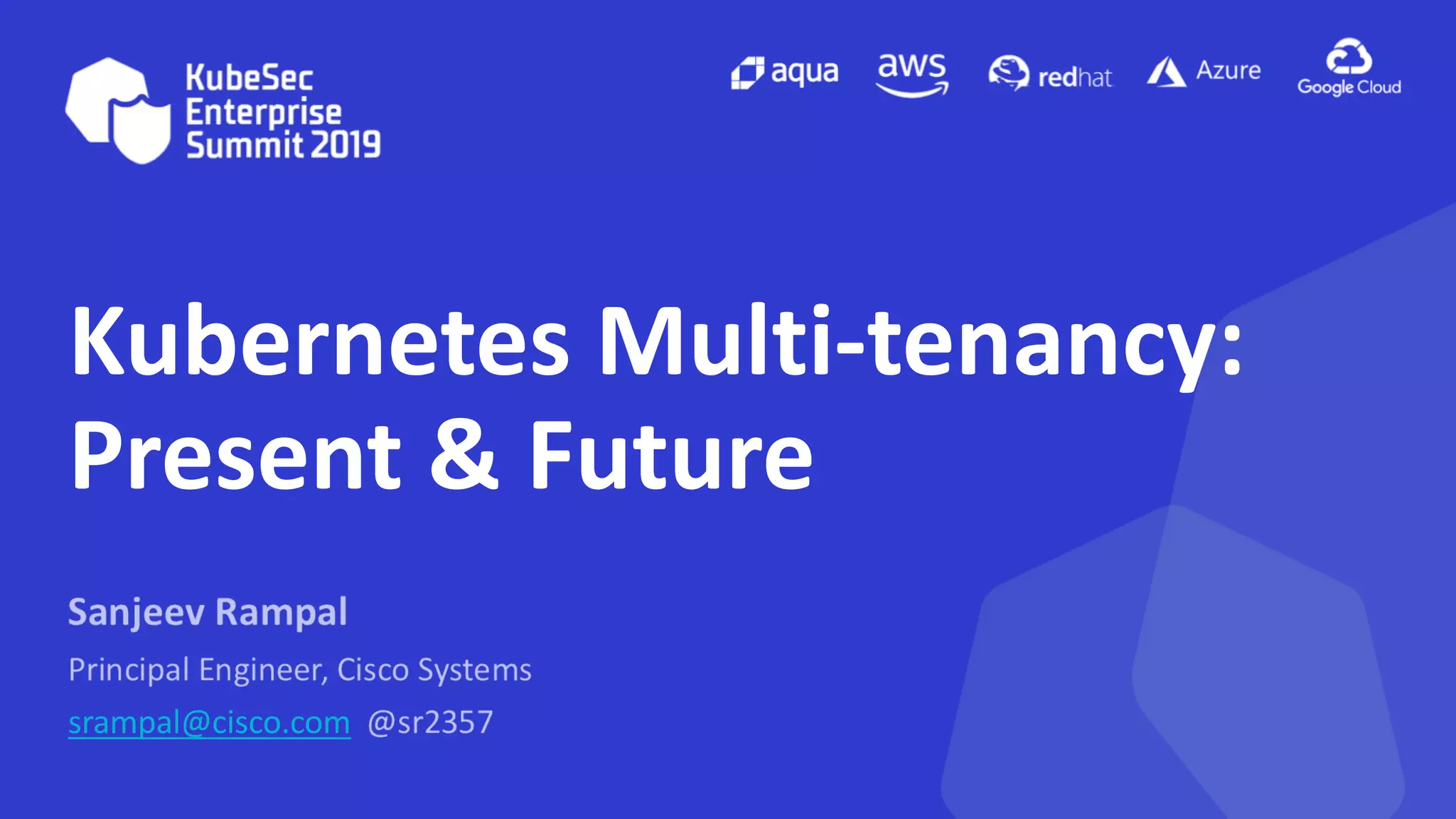 KubeSec Enterprise Summit 2019

aqua aws redhat Azure Google Cloud

Kubernetes Multi-tenancy: Present & Future

Sanjeev Rampal

Principal Engineer, Cisco Systems

srampal@cisco.com @sr2357